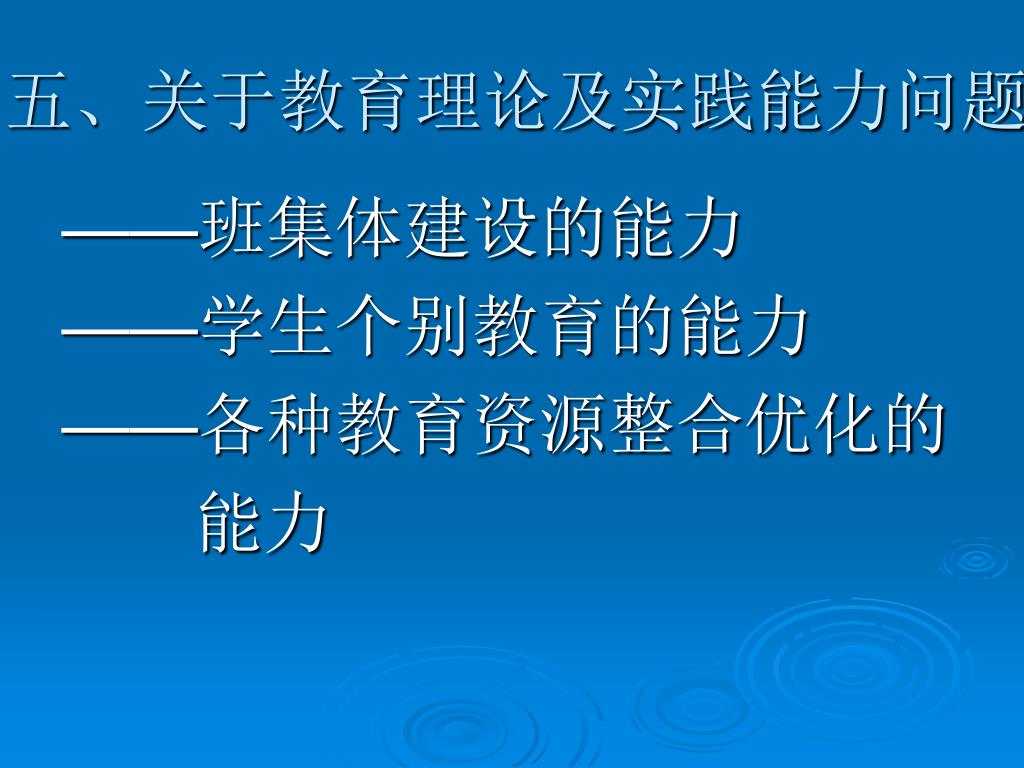 五、关于教育理论及实践能力问题

——班集体建设的能力
——学生个别教育的能力
——各种教育资源整合优化的能力